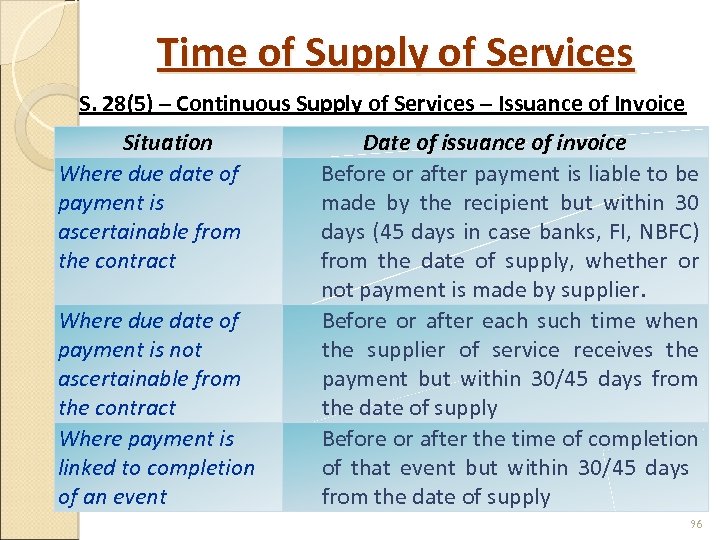 Time of Supply of Services

S. 28(5) – Continuous Supply of Services – Issuance of Invoice

| Situation | Date of issuance of invoice |
|---|---|
| Where due date of payment is ascertainable from the contract | Before or after payment is liable to be made by the recipient but within 30 days (45 days in case banks, FI, NBFC) from the date of supply, whether or not payment is made by supplier. |
| Where due date of payment is not ascertainable from the contract | Before or after each such time when the supplier of service receives the payment but within 30/45 days from the date of supply |
| Where payment is linked to completion of an event | Before or after the time of completion of that event but within 30/45 days from the date of supply |

96